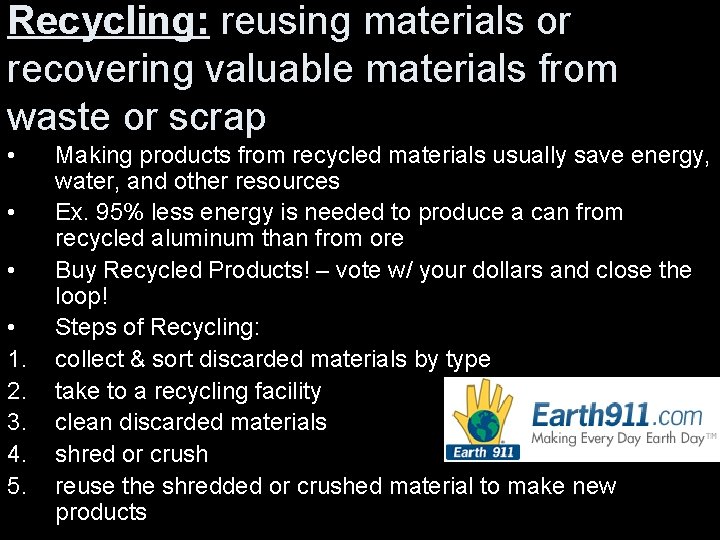 Recycling: reusing materials or recovering valuable materials from waste or scrap

• Making products from recycled materials usually save energy, water, and other resources
• Ex. 95% less energy is needed to produce a can from recycled aluminum than from ore
• Buy Recycled Products! – vote w/ your dollars and close the loop!
• Steps of Recycling:
1. collect & sort discarded materials by type
2. take to a recycling facility
3. clean discarded materials
4. shred or crush
5. reuse the shredded or crushed material to make new products

Earth 911
Earth911.com
Making Every Day Earth Day™